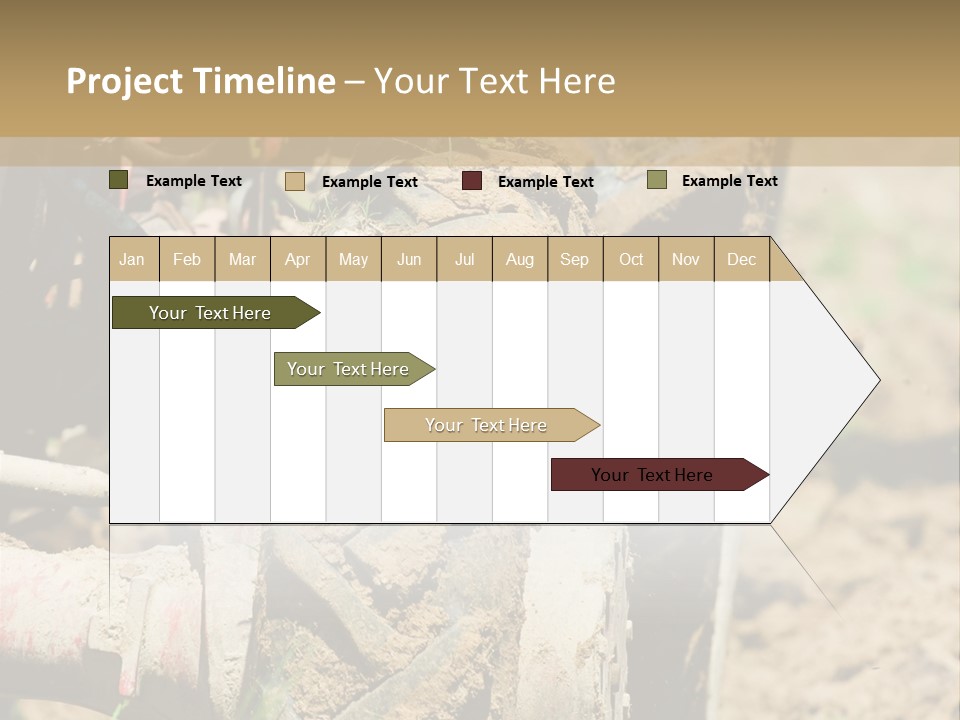 Project Timeline – Your Text Here

Example Text Example Text Example Text Example Text

| Jan | Feb | Mar | Apr | May | Jun | Jul | Aug | Sep | Oct | Nov | Dec |
|---|---|---|---|---|---|---|---|---|---|---|---|

Your Text Here

Your Text Here

Your Text Here

Your Text Here